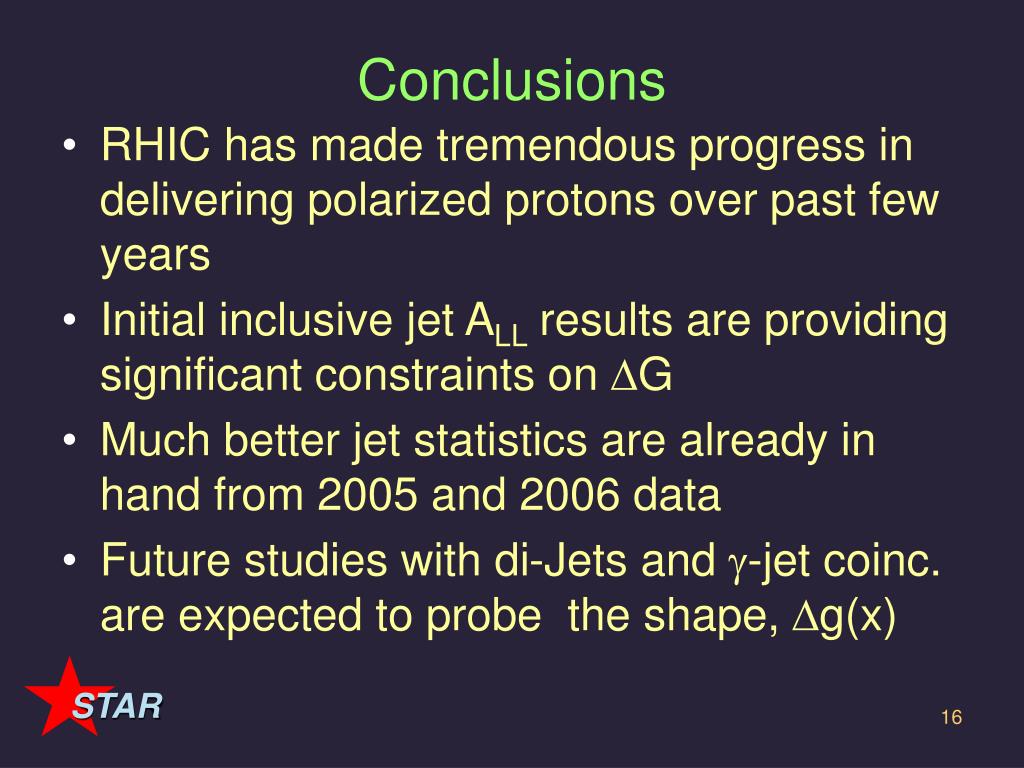 Conclusions

• RHIC has made tremendous progress in delivering polarized protons over past few years

• Initial inclusive jet $A_{LL}$ results are providing significant constraints on $\Delta G$

• Much better jet statistics are already in hand from 2005 and 2006 data

• Future studies with di-Jets and $\gamma$-jet coinc. are expected to probe the shape, $\Delta g(x)$

STAR

16